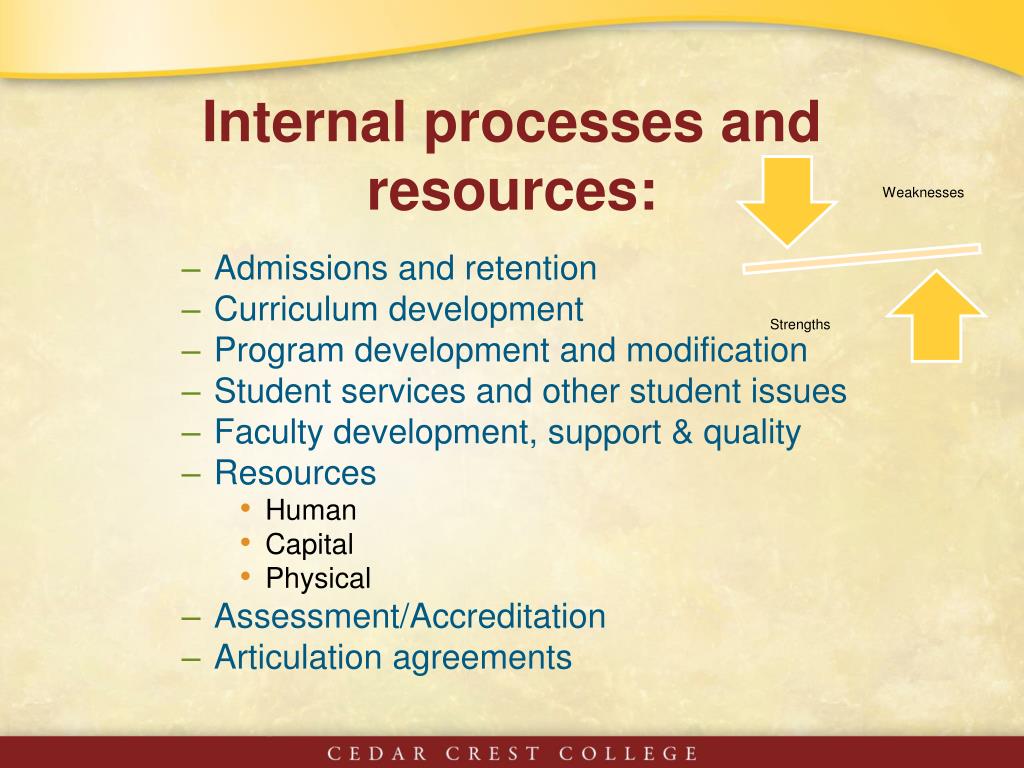 Internal processes and resources:

Weaknesses

Strengths

– Admissions and retention
– Curriculum development
– Program development and modification
– Student services and other student issues
– Faculty development, support & quality
– Resources
• Human
• Capital
• Physical
– Assessment/Accreditation
– Articulation agreements

CEDAR CREST COLLEGE